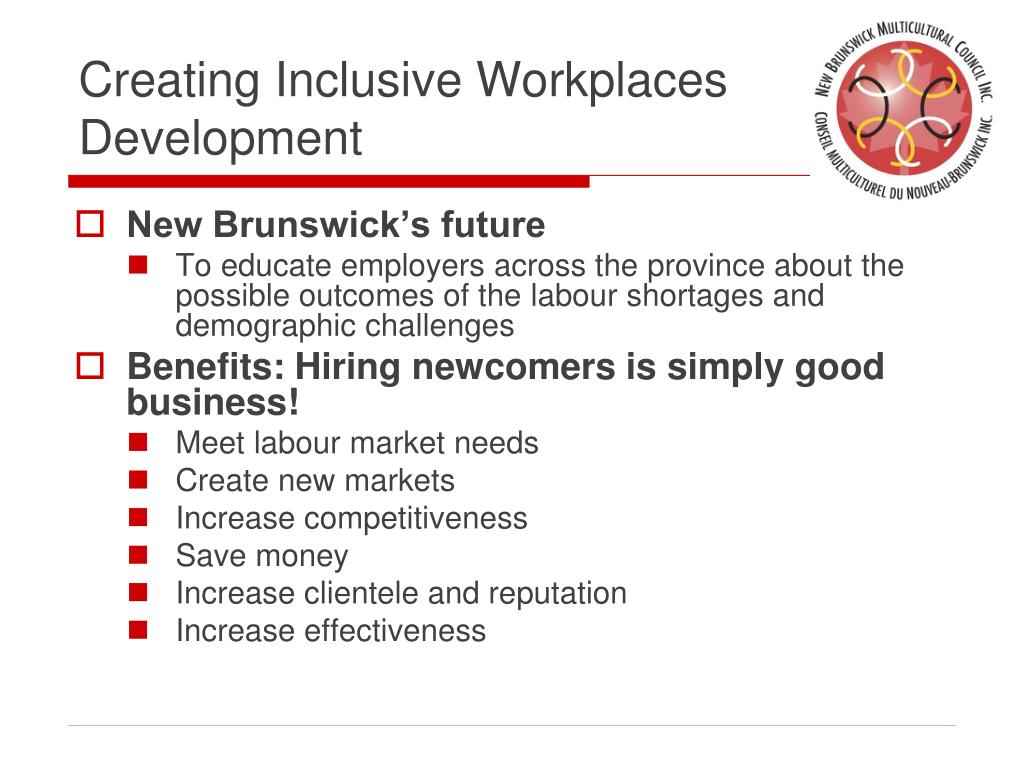 Creating Inclusive Workplaces Development

NEW BRUNSWICK MULTICULTURAL COUNCIL INC.
CONSEIL MULTICULTUREL DU NOUVEAU-BRUNSWICK INC.

New Brunswick's future

To educate employers across the province about the possible outcomes of the labour shortages and demographic challenges

Benefits: Hiring newcomers is simply good business!

Meet labour market needs

Create new markets

Increase competitiveness

Save money

Increase clientele and reputation

Increase effectiveness